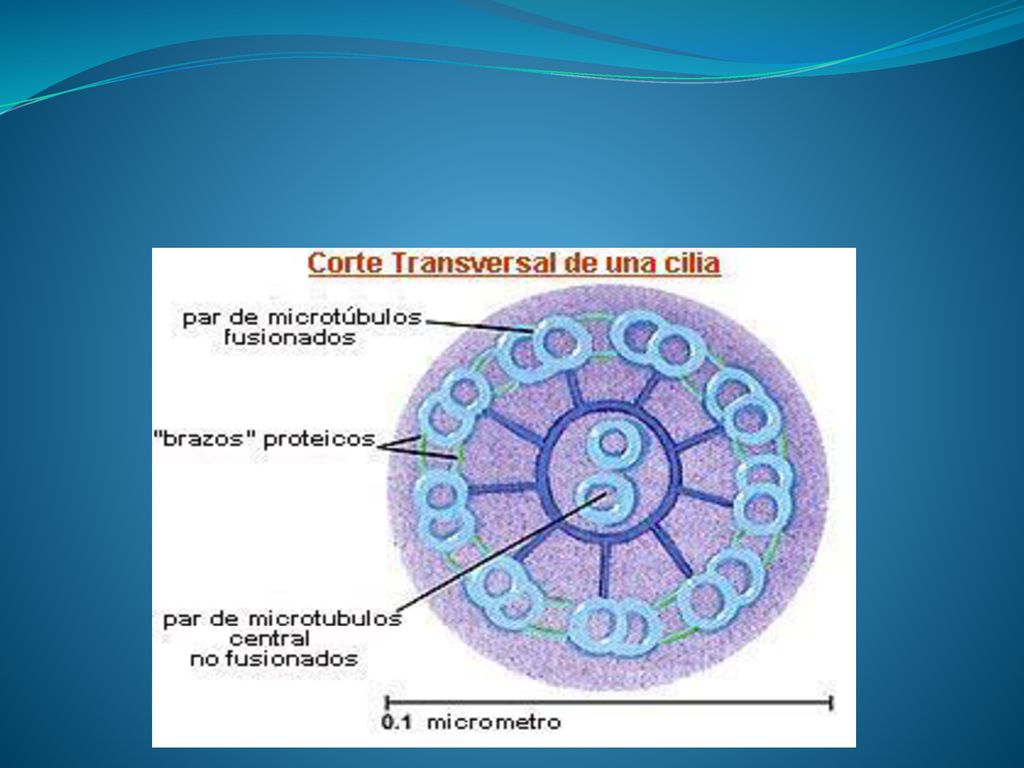 Corte Transversal de una cilia

par de microtúbulos fusionados

"brazos" proteicos

par de microtubulos central no fusionados

0.1 micrometro